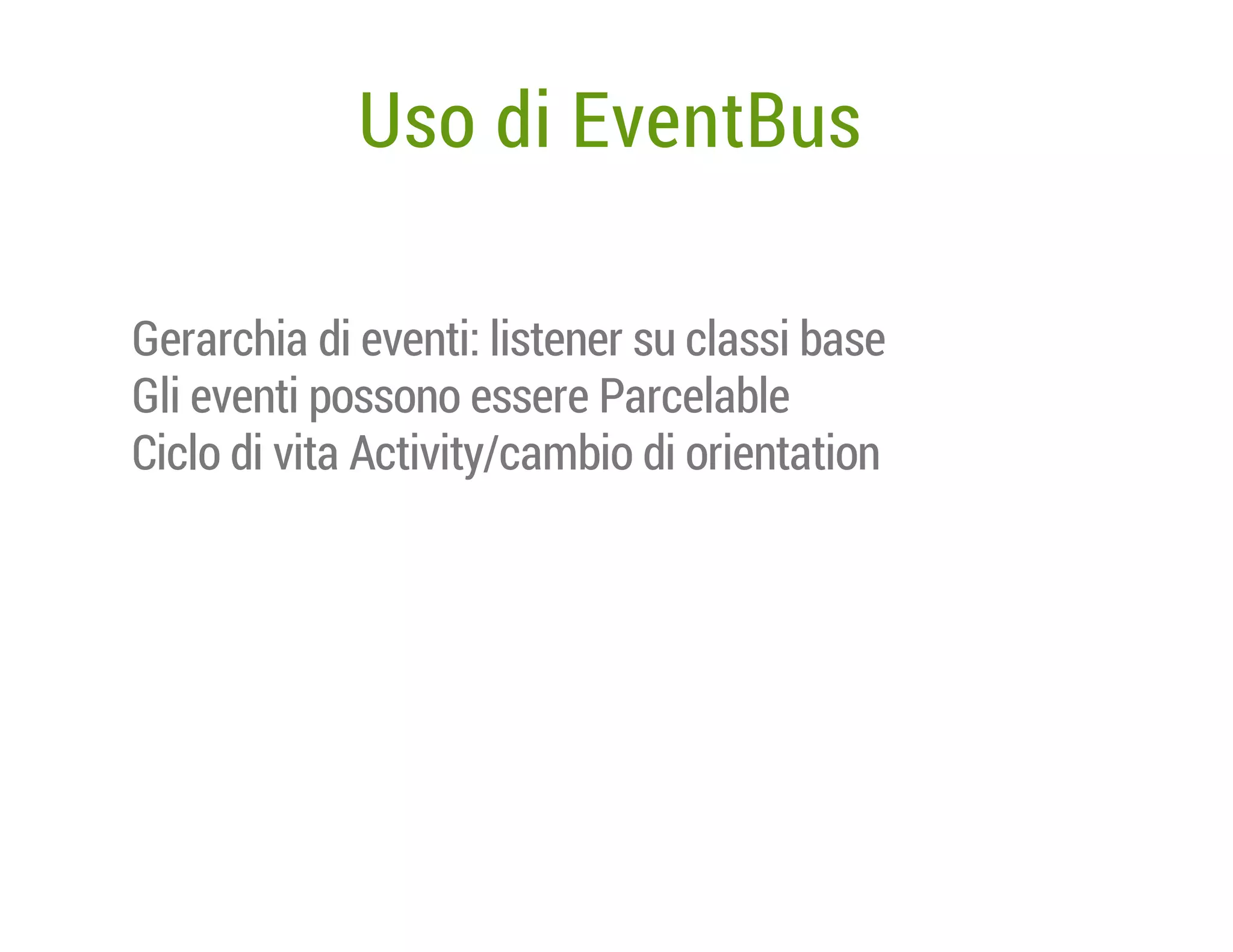 Uso di EventBus

Gerarchia di eventi: listener su classi base
Gli eventi possono essere Parcelable
Ciclo di vita Activity/cambio di orientation